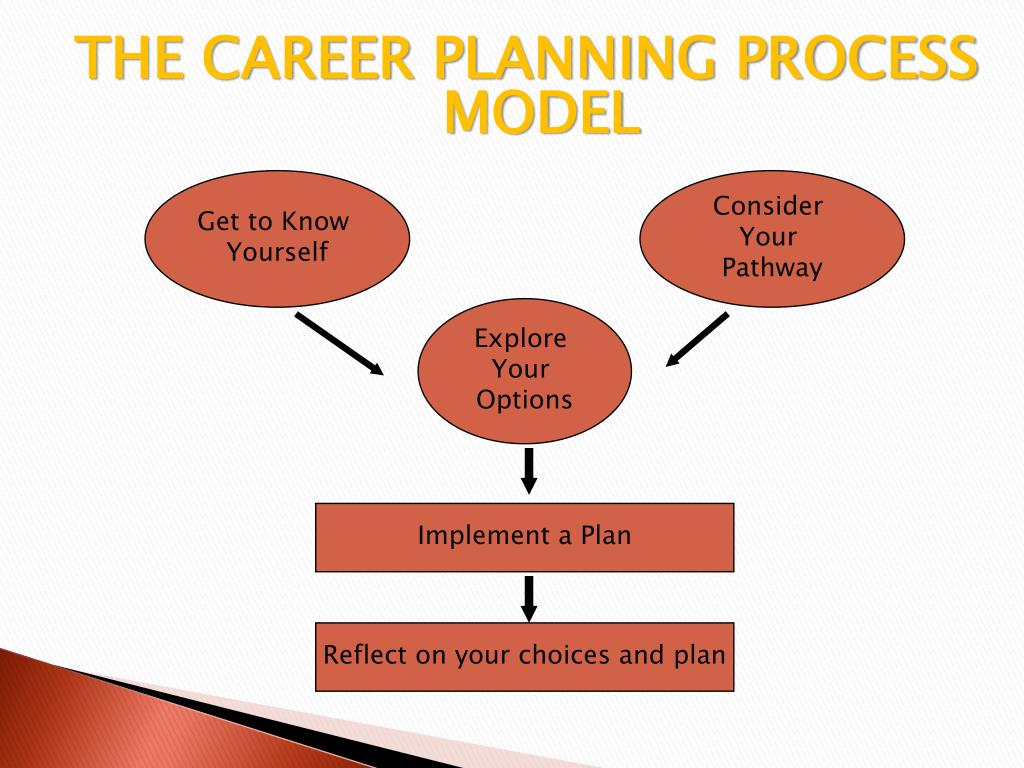 THE CAREER PLANNING PROCESS MODEL

Get to Know Yourself

Consider Your Pathway

Explore Your Options

Implement a Plan

Reflect on your choices and plan